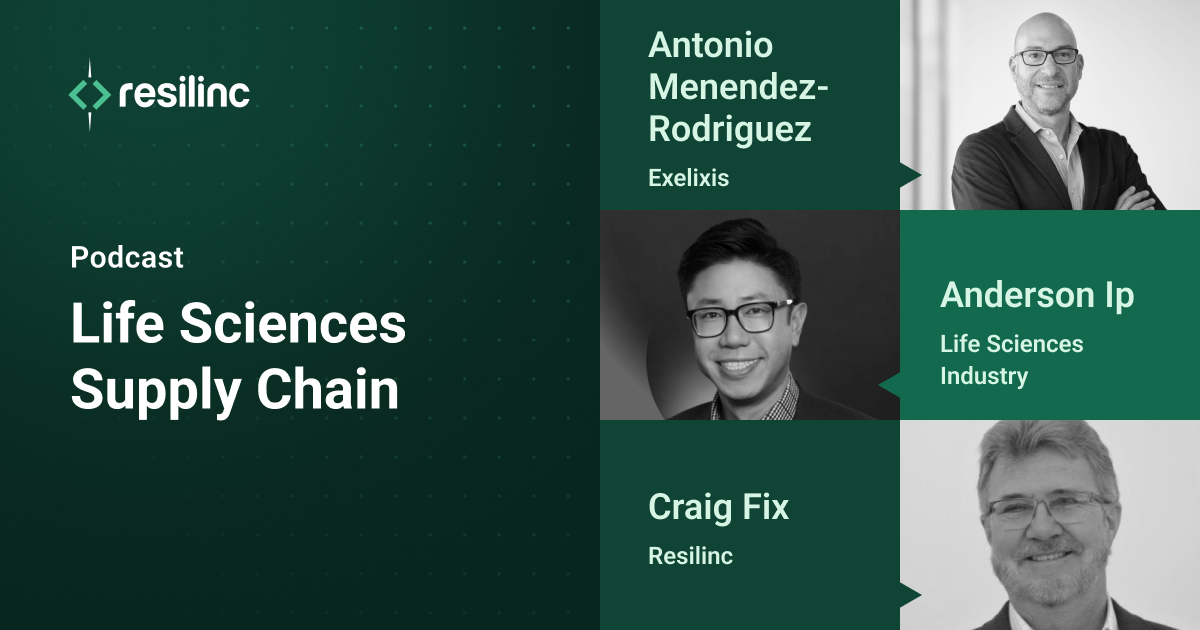 resilinc

Podcast

Life Sciences Supply Chain

Antonio Menendez-Rodriguez

Exelixis

Anderson Ip

Life Sciences Industry

Craig Fix

Resilinc